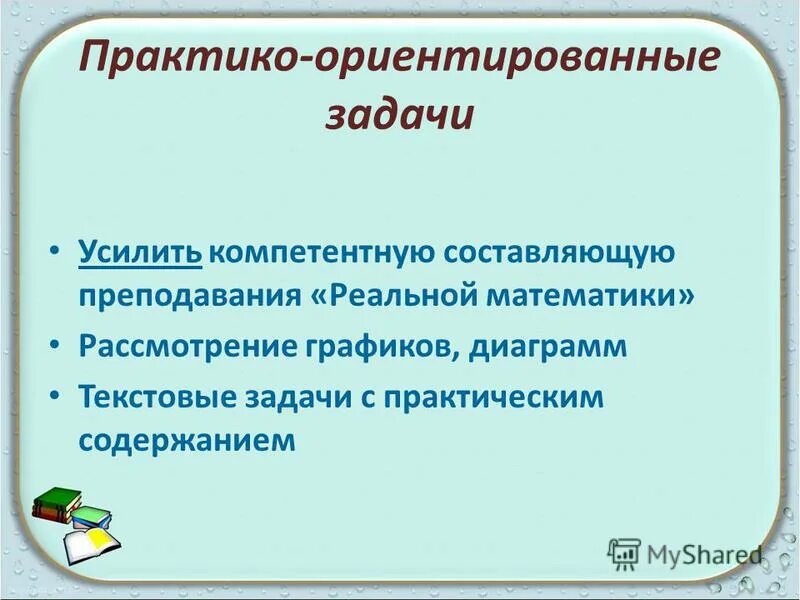 Практико-ориентированные задачи

• Усилить компетентную составляющую преподавания «Реальной математики»
• Рассмотрение графиков, диаграмм
• Текстовые задачи с практическим содержанием

MyShared